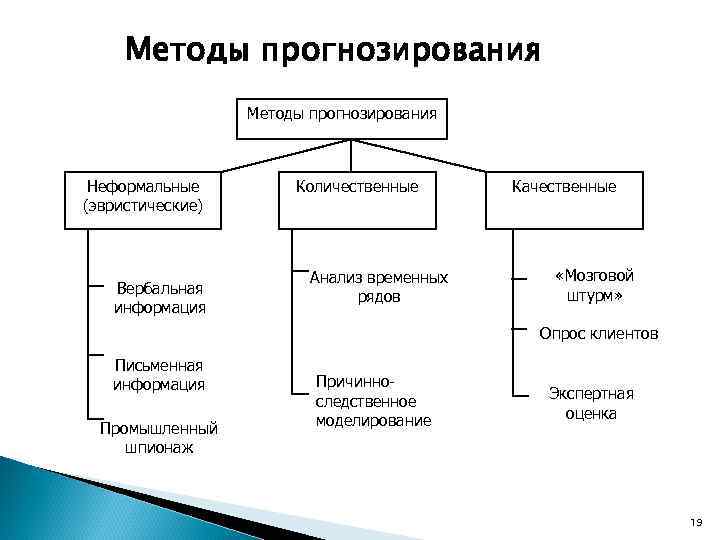 Методы прогнозирования

Методы прогнозирования

Неформальные (эвристические)

Количественные

Качественные

Вербальная информация

Письменная информация

Промышленный шпионаж

Анализ временных рядов

Причинно-следственное моделирование

«Мозговой штурм»

Опрос клиентов

Экспертная оценка

19